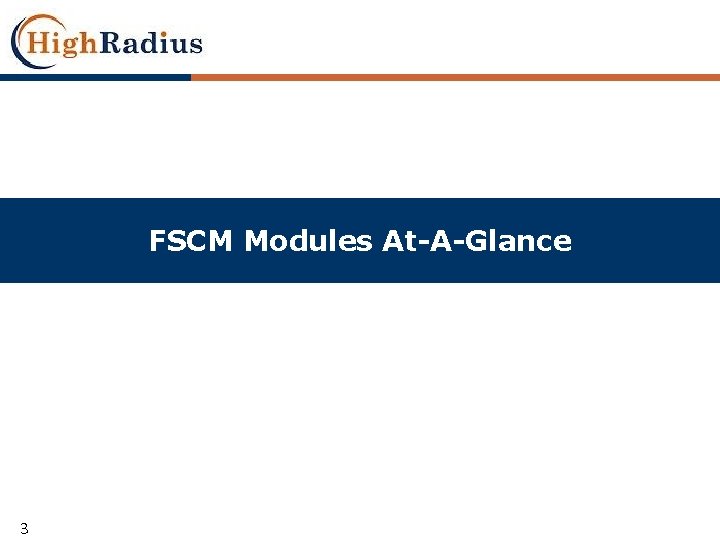 HighRadius

FSCM Modules At-A-Glance

3